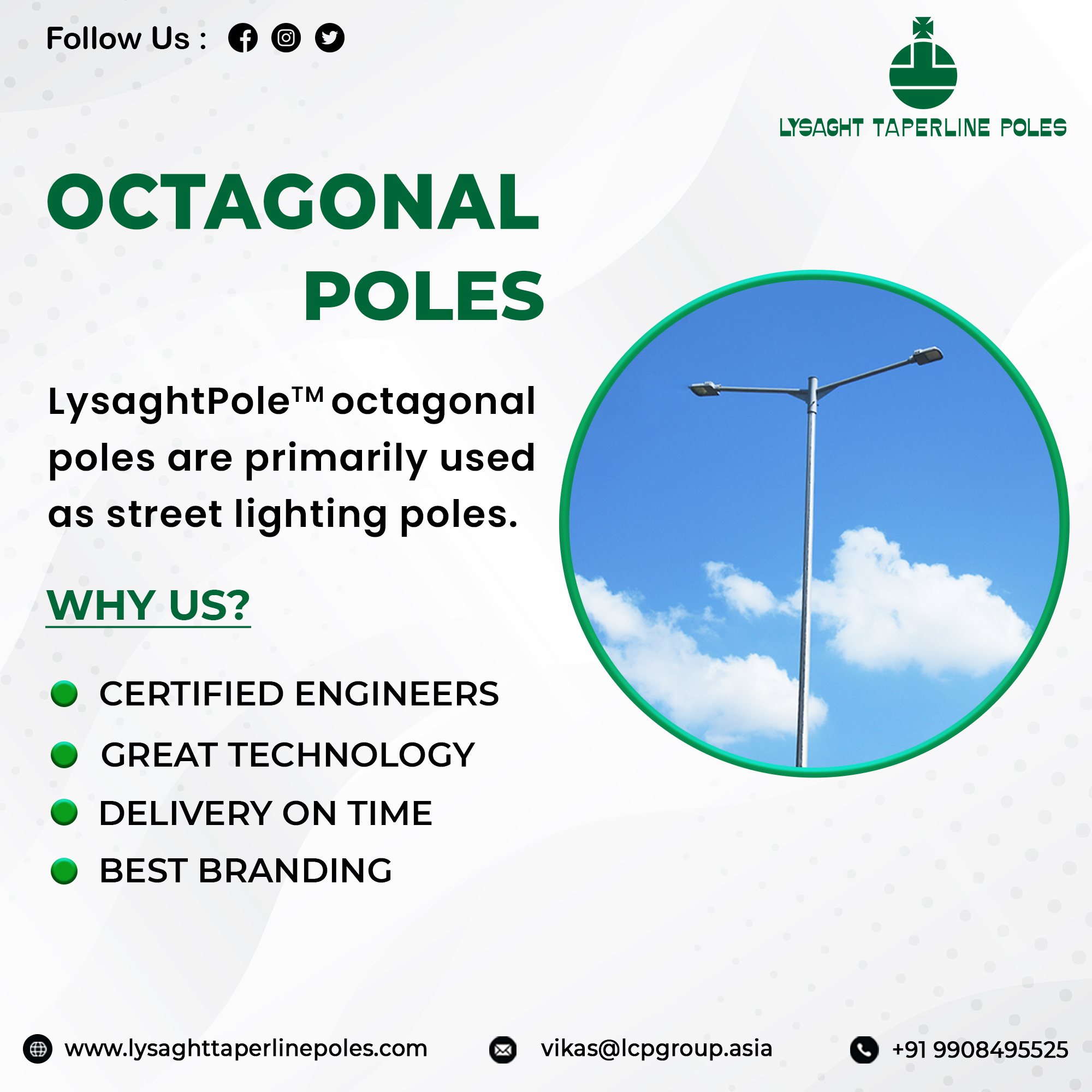 Follow Us :

LYSAGHT TAPERLINE POLES

OCTAGONAL POLES

LysaghtPole™ octagonal poles are primarily used as street lighting poles.

WHY US?

CERTIFIED ENGINEERS
GREAT TECHNOLOGY
DELIVERY ON TIME
BEST BRANDING

www.lysaghttaperlinepoles.com
vikas@lcpgroup.asia
+91 9908495525